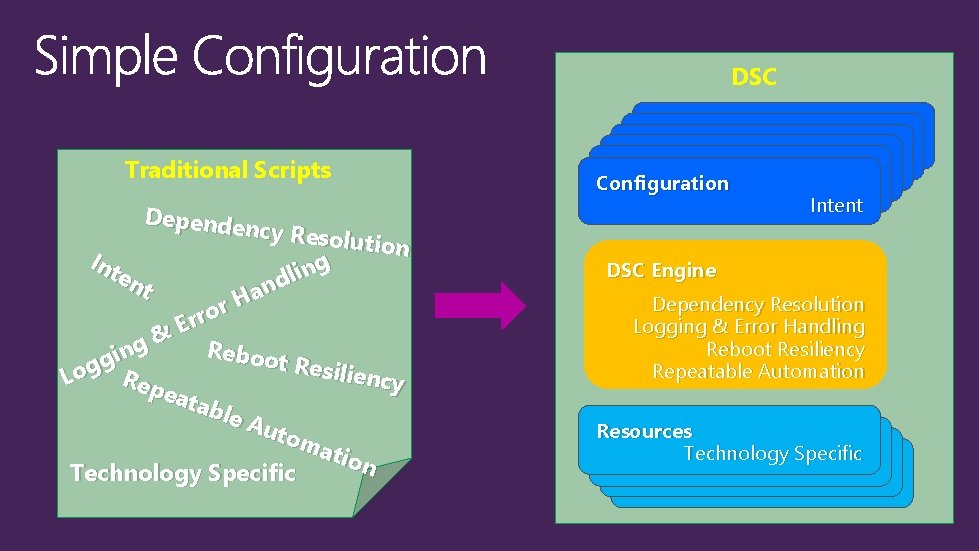 Simple Configuration

Traditional Scripts

Dependency Resolution

Intent

Logging & Error Handling

Reboot Resiliency

Repeatable Automation

Technology Specific

DSC

Configuration

Intent

DSC Engine

Dependency Resolution
Logging & Error Handling
Reboot Resiliency
Repeatable Automation

Resources

Technology Specific